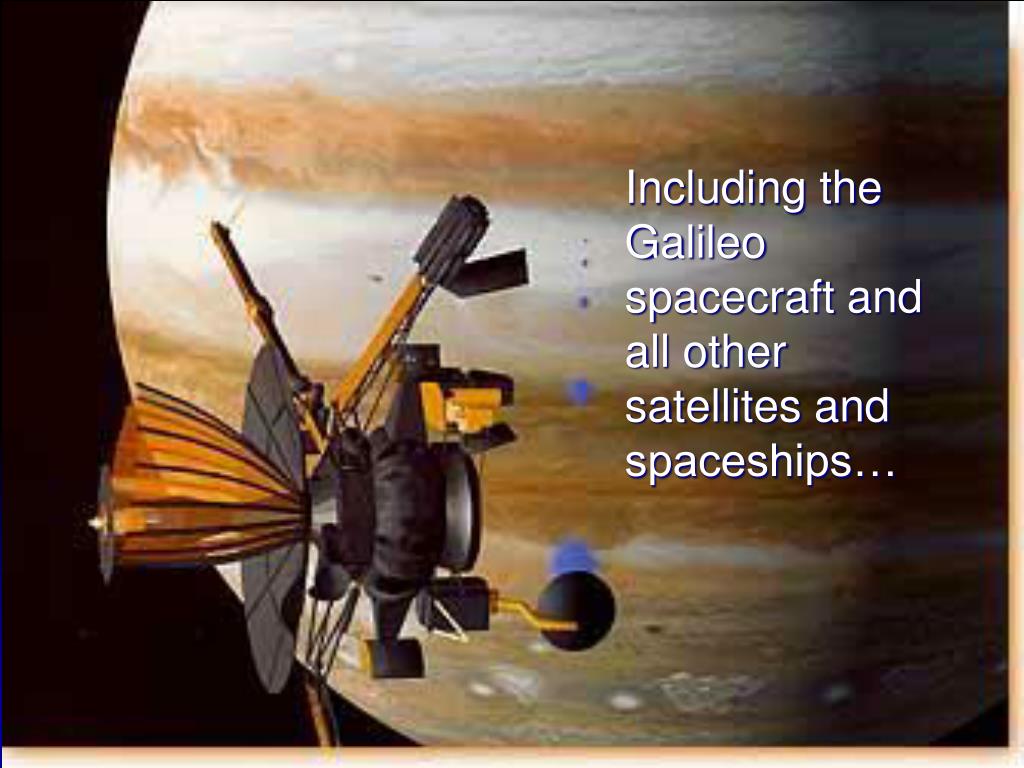 Including the Galileo spacecraft and all other satellites and spaceships…